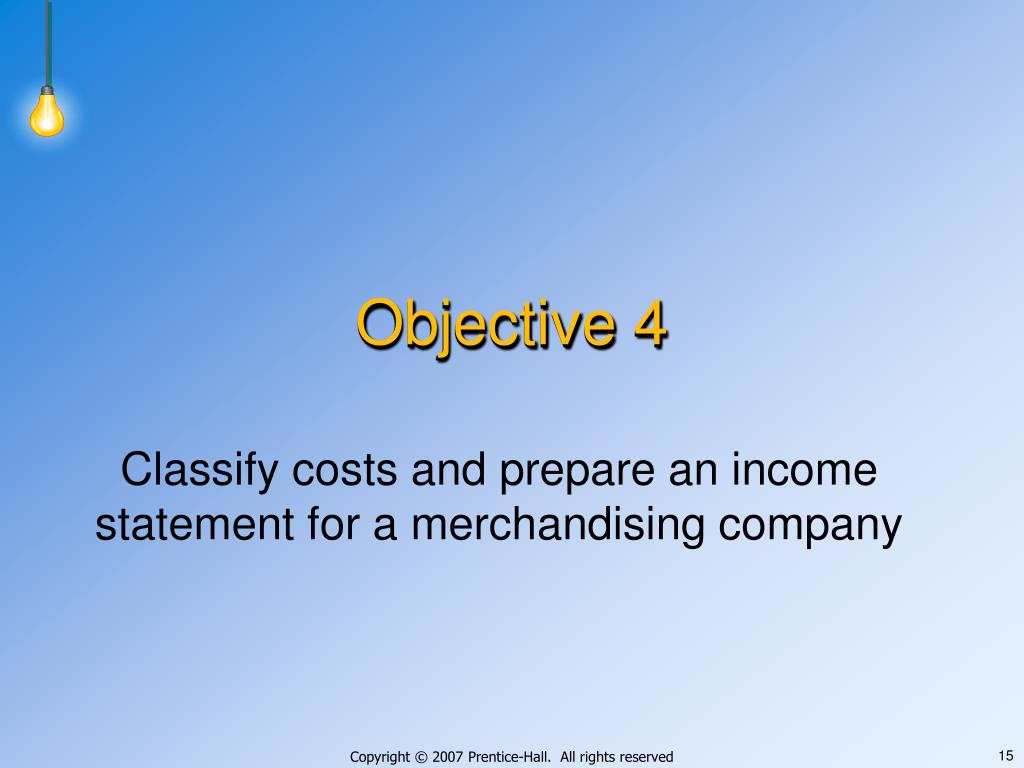 Objective 4

Classify costs and prepare an income statement for a merchandising company

Copyright © 2007 Prentice-Hall. All rights reserved

15